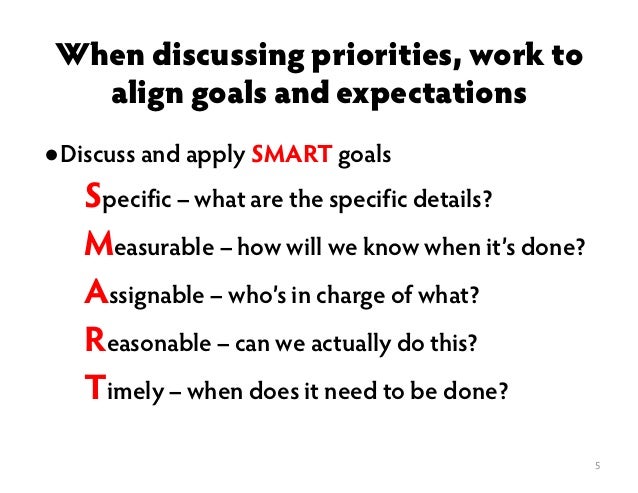 When discussing priorities, work to align goals and expectations

● Discuss and apply SMART goals

Specific – what are the specific details?

Measurable – how will we know when it's done?

Assignable – who's in charge of what?

Reasonable – can we actually do this?

Timely – when does it need to be done?

5